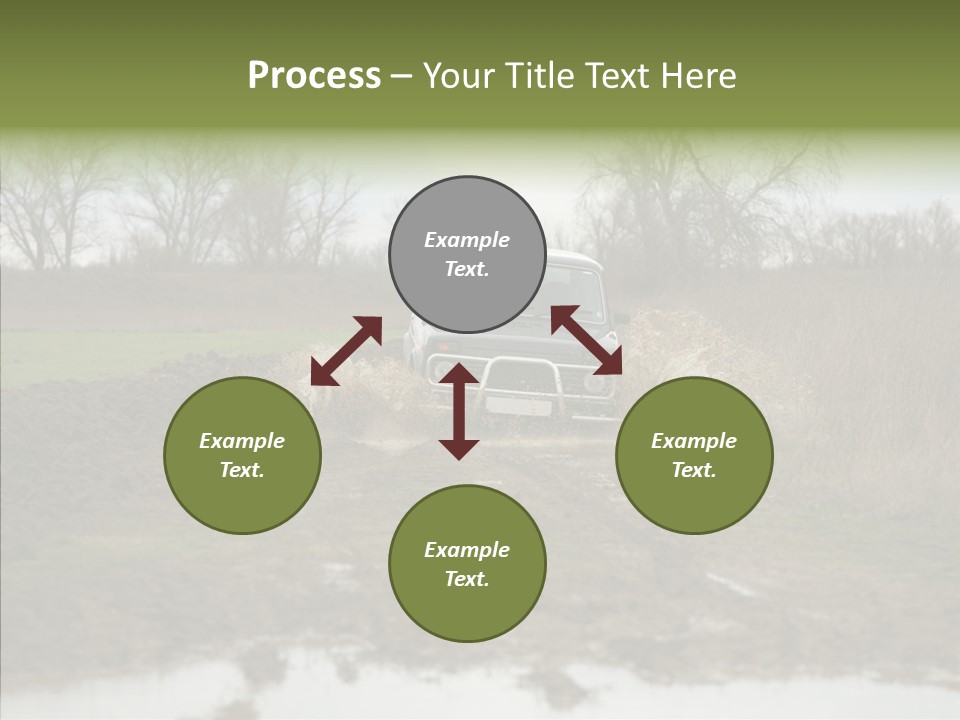 Process – Your Title Text Here

Example Text.

Example Text.

Example Text.

Example Text.